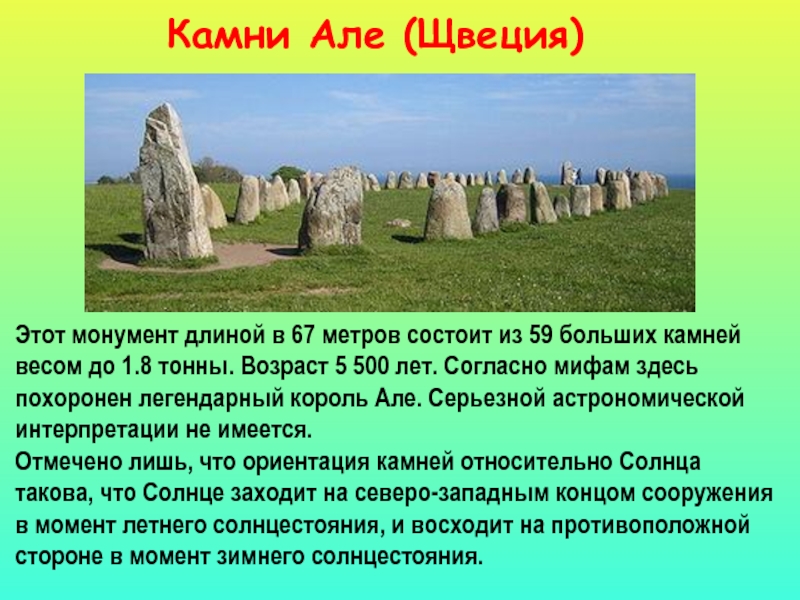 Камни Але (Щвеция)

Этот монумент длиной в 67 метров состоит из 59 больших камней весом до 1.8 тонны. Возраст 5 500 лет. Согласно мифам здесь похоронен легендарный король Але. Серьезной астрономической интерпретации не имеется.
Отмечено лишь, что ориентация камней относительно Солнца такова, что Солнце заходит на северо-западным концом сооружения в момент летнего солнцестояния, и восходит на противоположной стороне в момент зимнего солнцестояния.